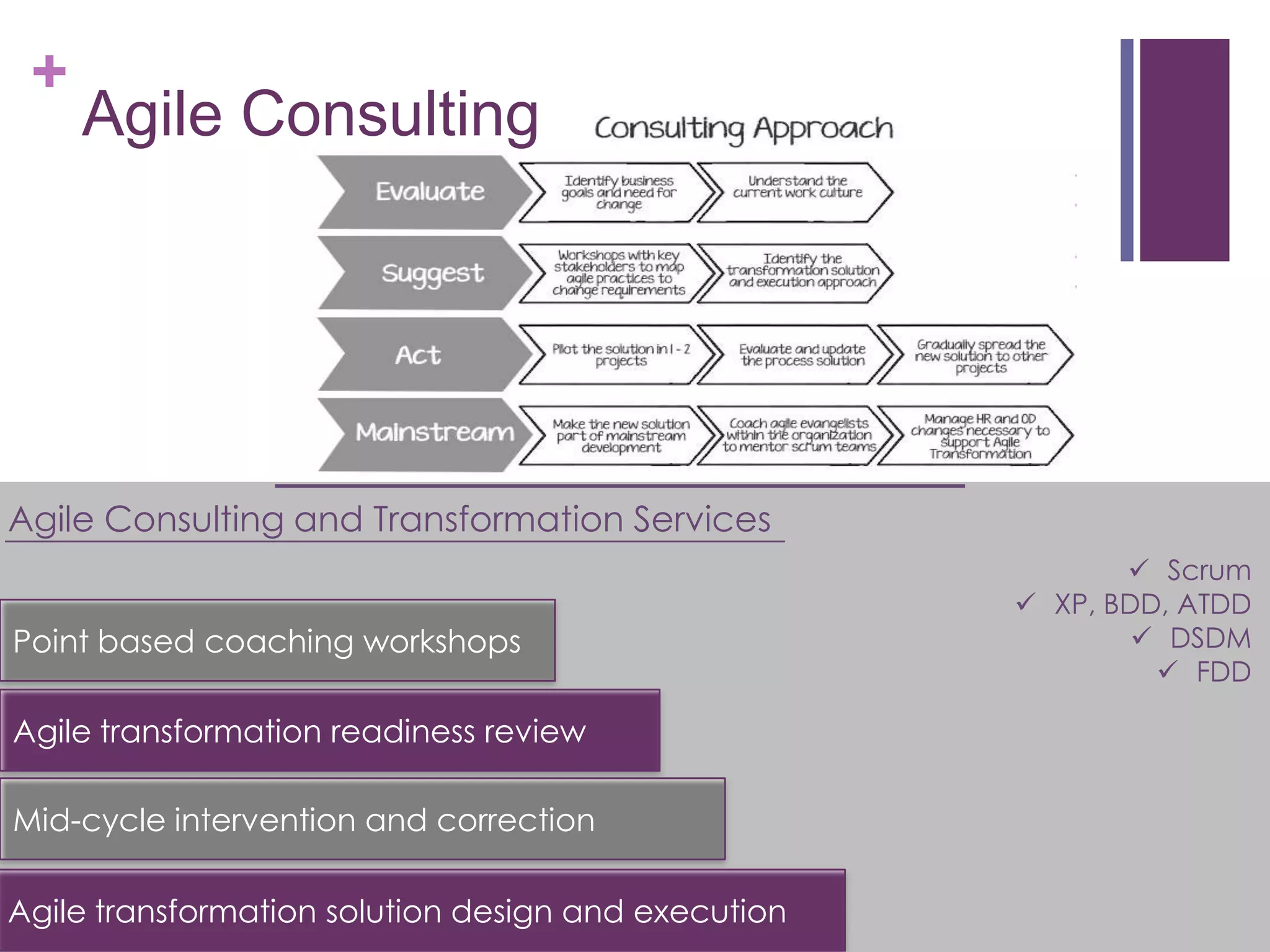 +
Agile Consulting

Consulting Approach

Evaluate
Identify business goals and need for change
Understand the current work culture

Suggest
Workshops with key stakeholders to map agile practices to change requirements
Identify the transformation solution and execution approach

Act
Pilot the solution in 1 - 2 projects
Evaluate and update the process solution
Gradually spread the new solution to other projects

Mainstream
Make the new solution part of mainstream development
Coach agile evangelists within the organization to mentor scrum teams
Manage HR and OD changes necessary to support Agile Transformation

Agile Consulting and Transformation Services

✓ Scrum
✓ XP, BDD, ATDD
✓ DSDM
✓ FDD

Point based coaching workshops

Agile transformation readiness review

Mid-cycle intervention and correction

Agile transformation solution design and execution